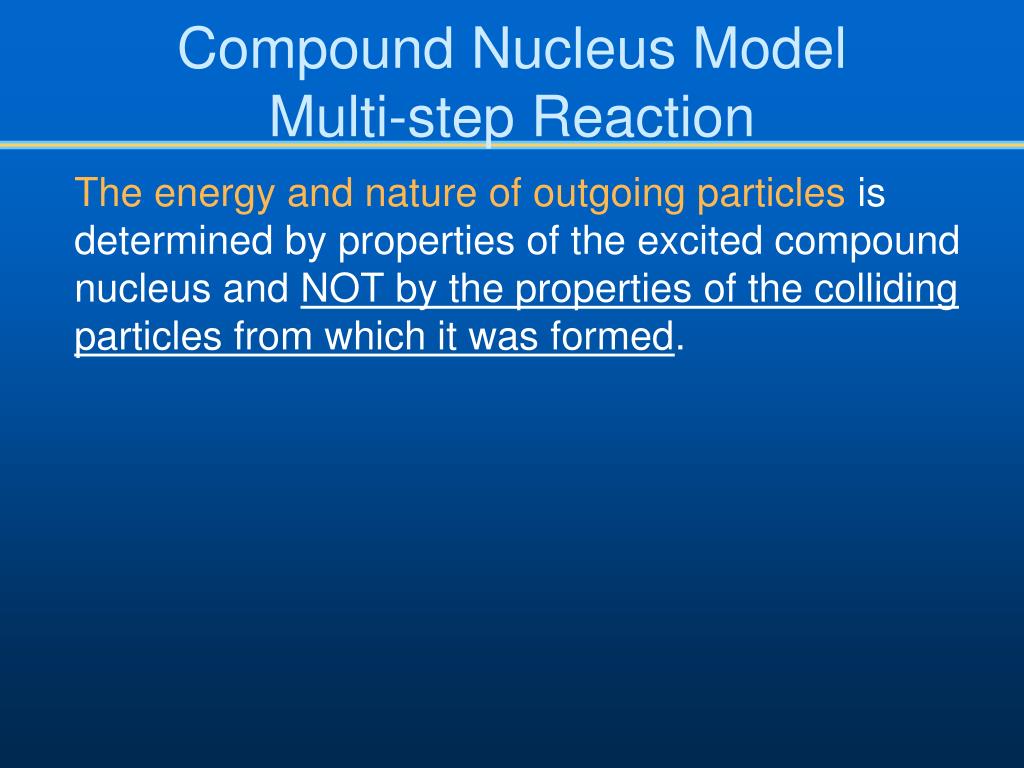 Compound Nucleus Model
Multi-step Reaction

The energy and nature of outgoing particles is determined by properties of the excited compound nucleus and NOT by the properties of the colliding particles from which it was formed.